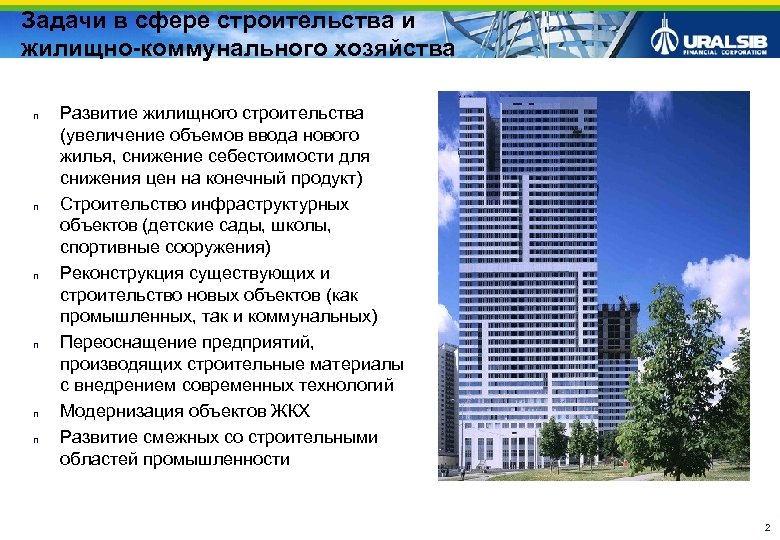 Задачи в сфере строительства и жилищно-коммунального хозяйства

URALSIB FINANCIAL CORPORATION

n Развитие жилищного строительства (увеличение объемов ввода нового жилья, снижение себестоимости для снижения цен на конечный продукт)

n Строительство инфраструктурных объектов (детские сады, школы, спортивные сооружения)

n Реконструкция существующих и строительство новых объектов (как промышленных, так и коммунальных)

n Переоснащение предприятий, производящих строительные материалы с внедрением современных технологий

n Модернизация объектов ЖКХ

n Развитие смежных со строительными областей промышленности

2